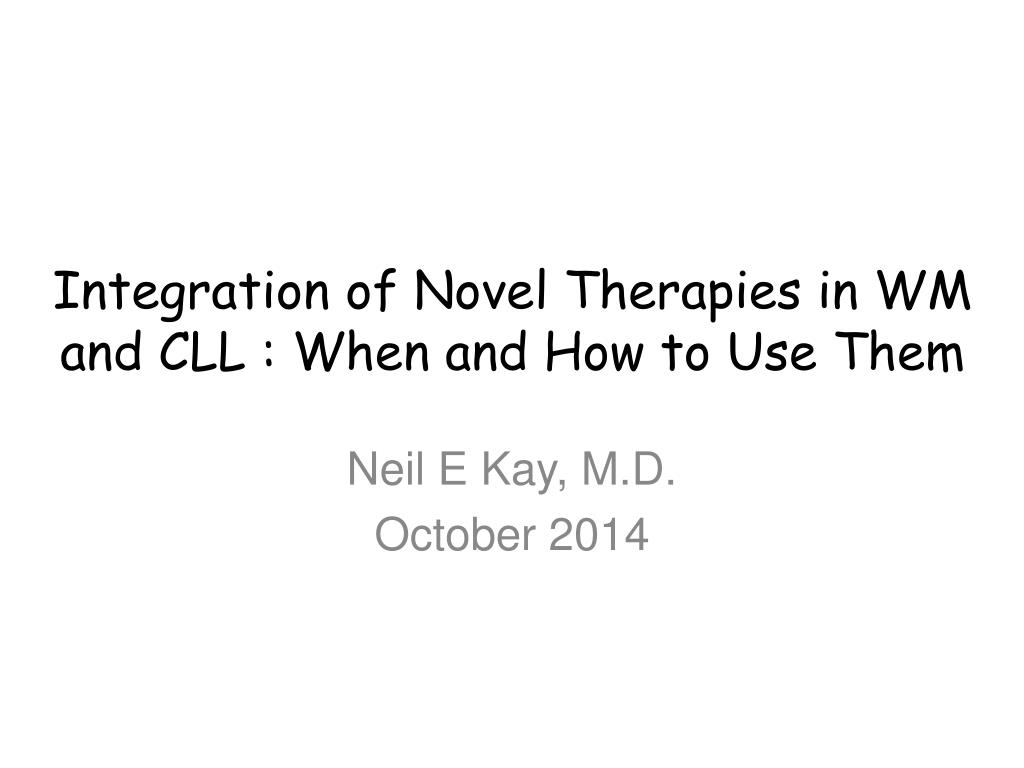 Integration of Novel Therapies in WM and CLL : When and How to Use Them

Neil E Kay, M.D.
October 2014